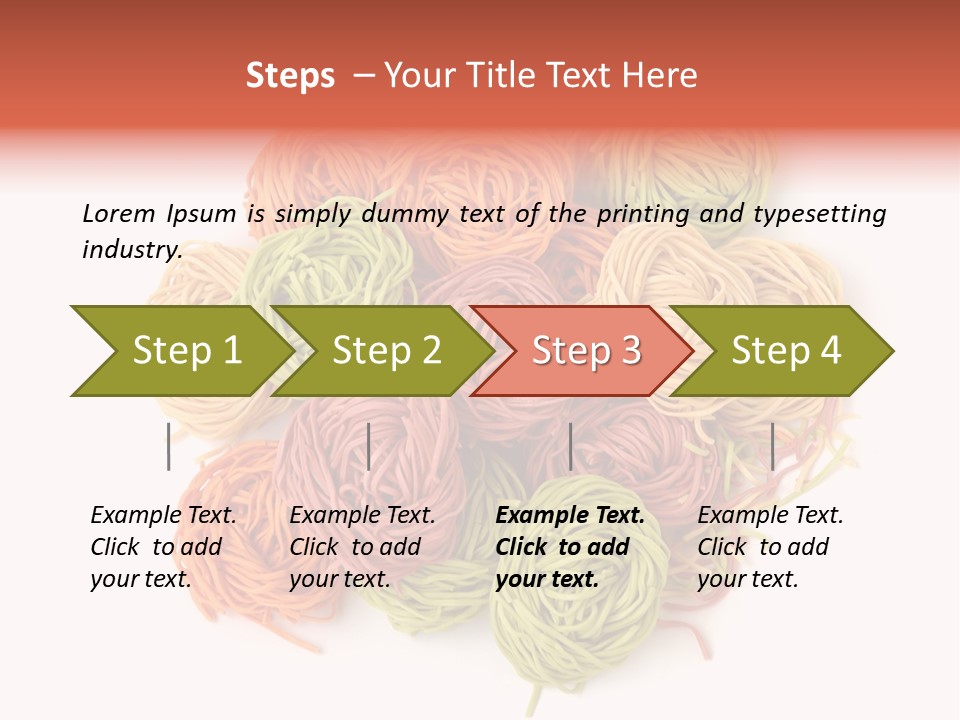 Steps – Your Title Text Here

Lorem Ipsum is simply dummy text of the printing and typesetting industry.

Step 1

Step 2

Step 3

Step 4

Example Text. Click to add your text.

Example Text. Click to add your text.

Example Text. Click to add your text.

Example Text. Click to add your text.